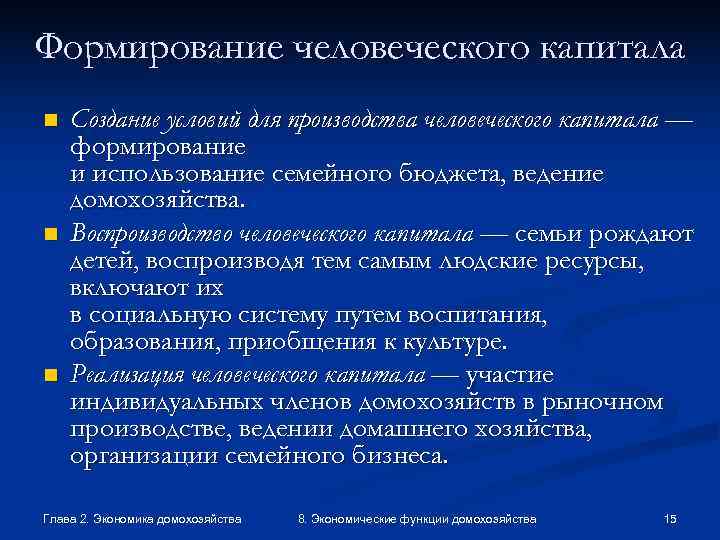 Формирование человеческого капитала

Создание условий для производства человеческого капитала — формирование и использование семейного бюджета, ведение домохозяйства.

Воспроизводство человеческого капитала — семьи рождают детей, воспроизводя тем самым людские ресурсы, включают их в социальную систему путем воспитания, образования, приобщения к культуре.

Реализация человеческого капитала — участие индивидуальных членов домохозяйств в рыночном производстве, ведении домашнего хозяйства, организации семейного бизнеса.

Глава 2. Экономика домохозяйства

8. Экономические функции домохозяйства

15